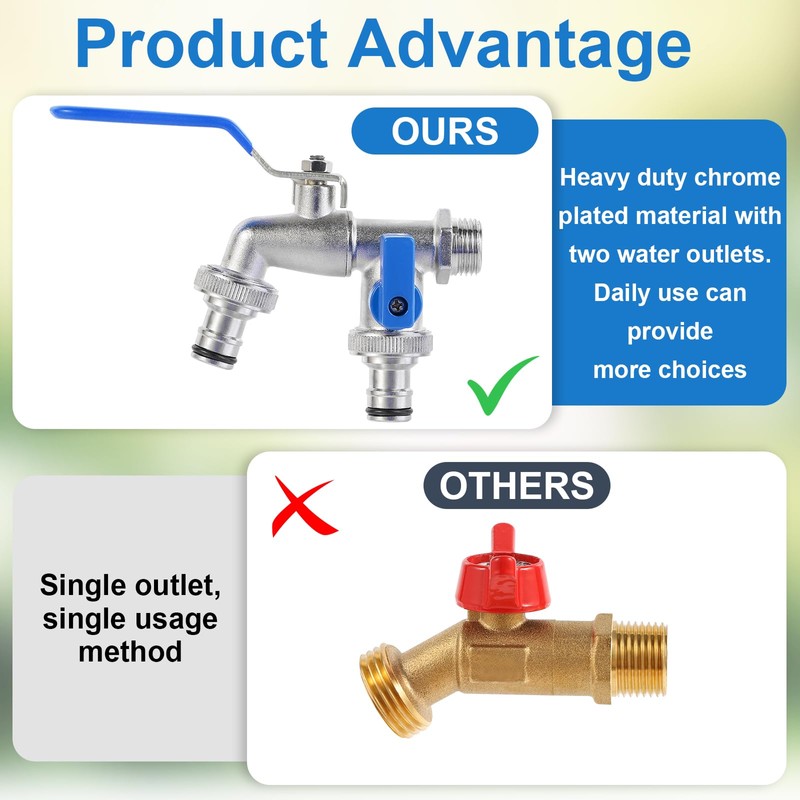 Product Advantage

OURS

Heavy duty chrome plated material with two water outlets. Daily use can provide more choices

OTHERS

Single outlet, single usage method